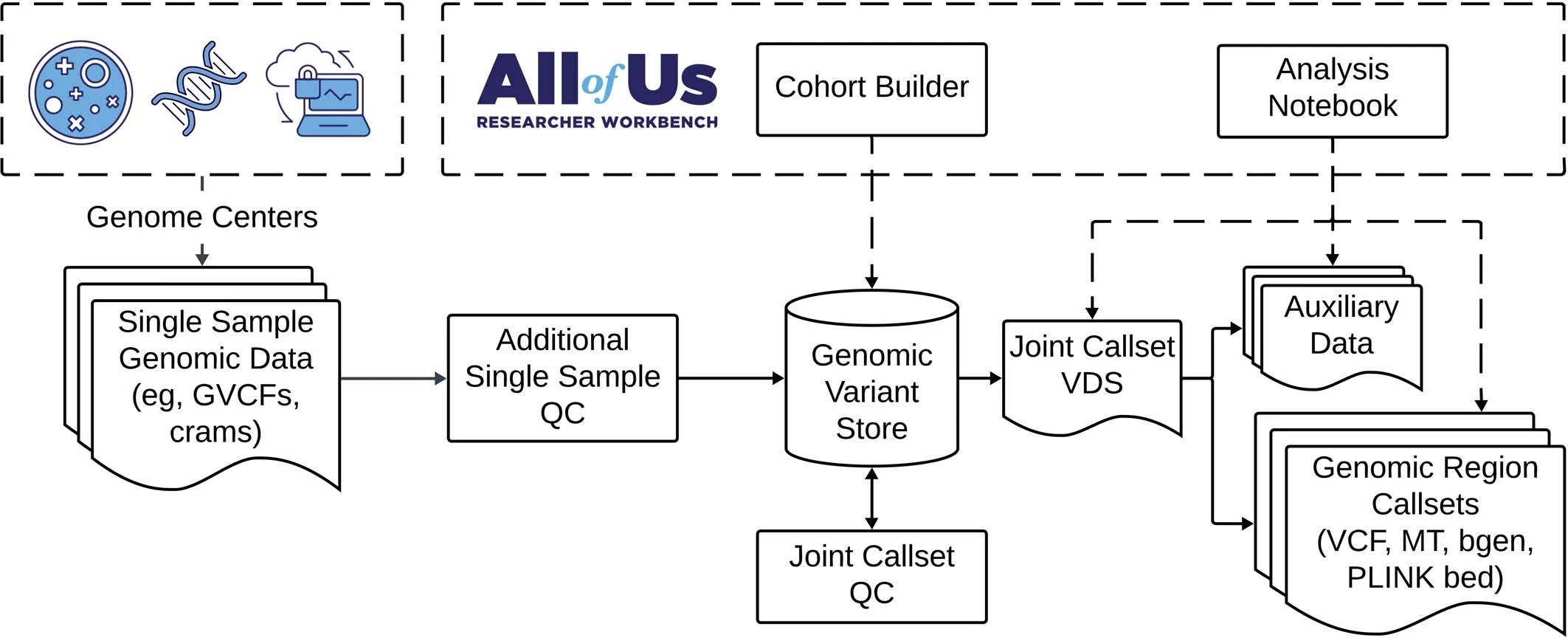 All of Us
RESEARCHER WORKBENCH

Cohort Builder

Analysis Notebook

Genome Centers

Single Sample Genomic Data (eg, GVCFs, crams)

Additional Single Sample QC

Genomic Variant Store

Joint Callset VDS

Auxiliary Data

Genomic Region Callsets (VCF, MT, bgen, PLINK bed)

Joint Callset QC